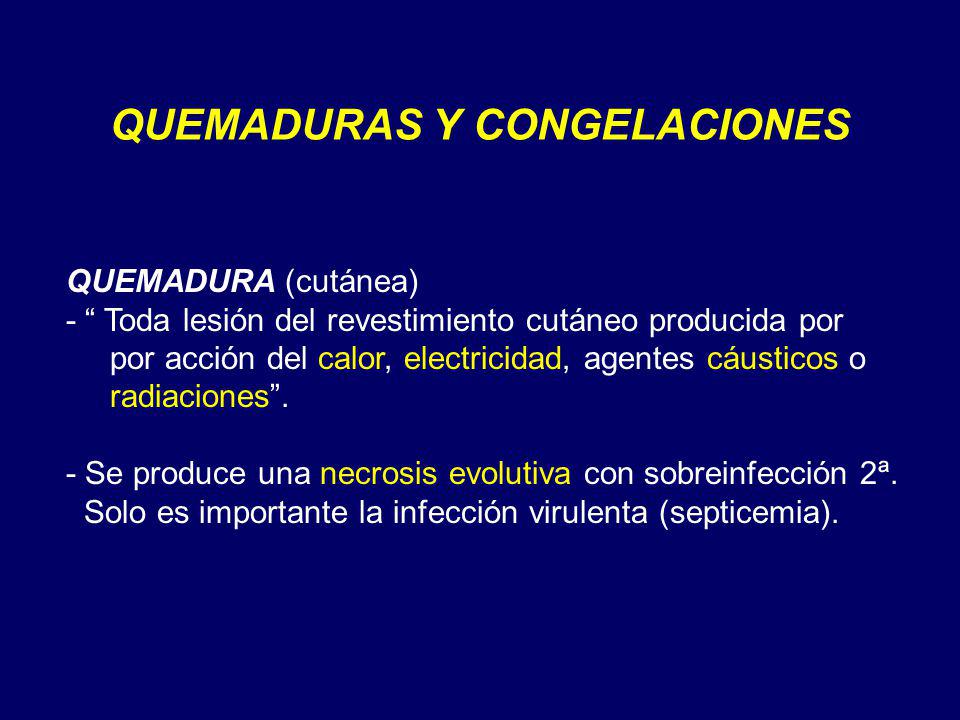 QUEMADURAS Y CONGELACIONES

QUEMADURA (cutánea)
- “ Toda lesión del revestimiento cutáneo producida por por acción del calor, electricidad, agentes cáusticos o radiaciones”.

- Se produce una necrosis evolutiva con sobreinfección 2ª. Solo es importante la infección virulenta (septicemia).